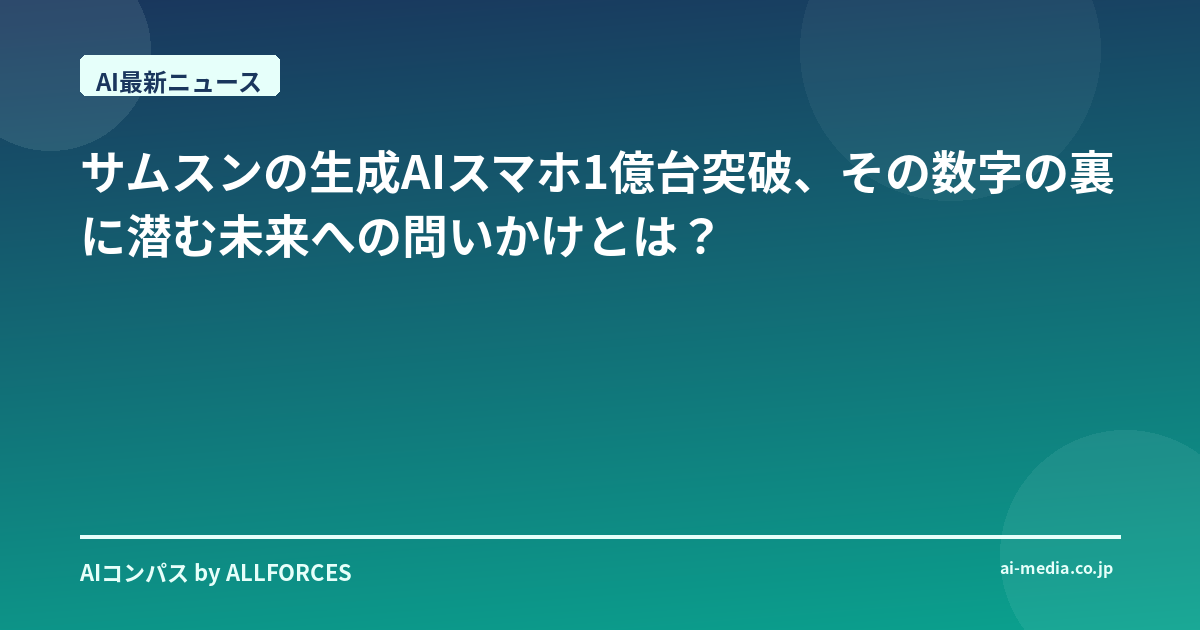 AI最新ニュース

サムスンの生成AIスマホ1億台突破、その数字の裏に潜む未来への問いかけとは？

AIコンパス by ALLFORCES

ai-media.co.jp